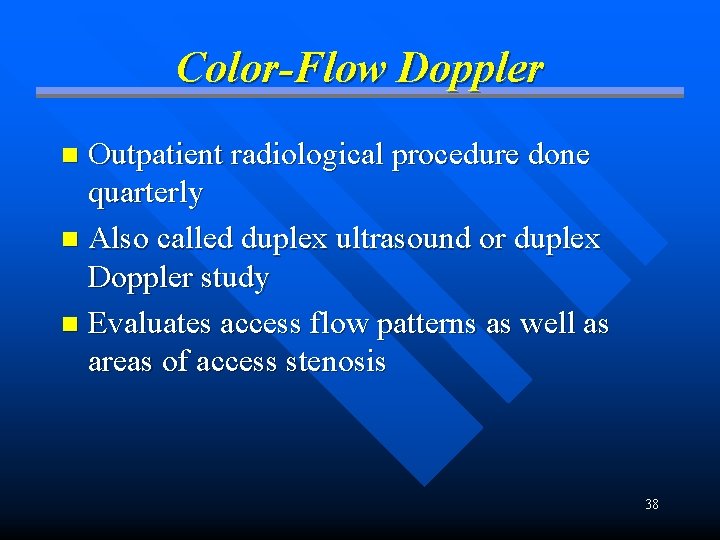 Color-Flow Doppler

- Outpatient radiological procedure done quarterly
- Also called duplex ultrasound or duplex Doppler study
- Evaluates access flow patterns as well as areas of access stenosis

38